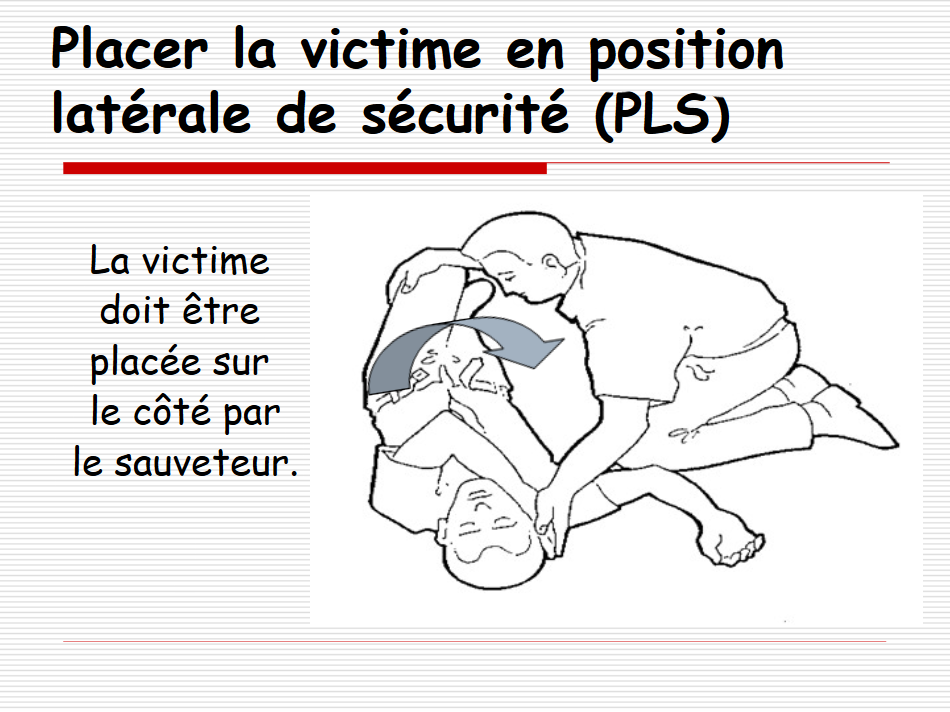 Placer la victime en position latérale de sécurité (PLS)

La victime doit être placée sur le côté par le sauveteur.